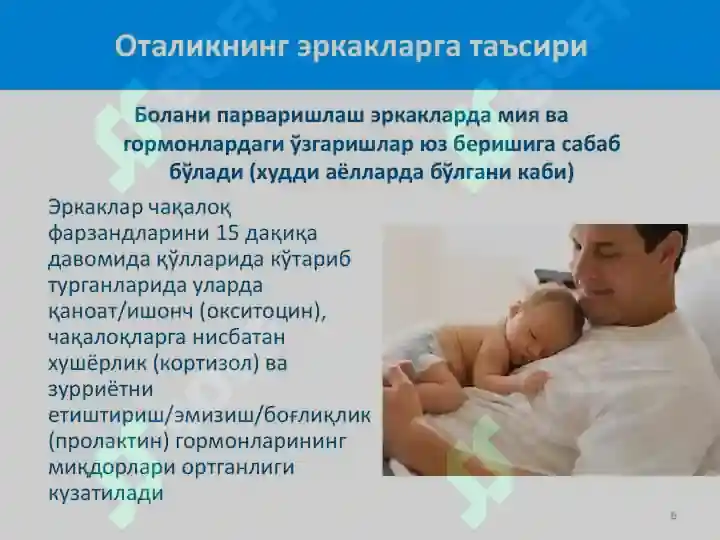 Оталикнинг эркакларга таъсири

Болани парваришлаш эркакларда мия ва гормонлардаги ўзгаришлар юз беришига сабаб бўлади (худди аёлларда бўлгани каби)

Эркаклар чақалоқ фарзандларини 15 дақиқа давомида қўлларида кўтариб турганларида уларда қаноат/ишонч (окситоцин), чақалоқларга нисбатан хушёрлик (кортизол) ва зурриётни етиштириш/эмизиш/боғлиқлик (пролактин) гормонларининг миқдорлари ортганлиги кузатилади

6